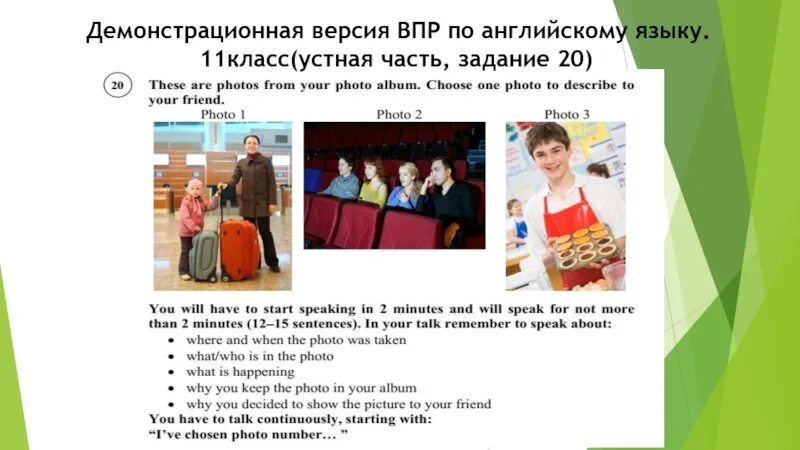 Демонстрационная версия ВПР по английскому языку. 11класс(устная часть, задание 20)

20 These are photos from your photo album. Choose one photo to describe to your friend.

Photo 1

Photo 2

Photo 3

You will have to start speaking in 2 minutes and will speak for not more than 2 minutes (12–15 sentences). In your talk remember to speak about:

• where and when the photo was taken
• what/who is in the photo
• what is happening
• why you keep the photo in your album
• why you decided to show the picture to your friend

You have to talk continuously, starting with:
"I've chosen photo number... "